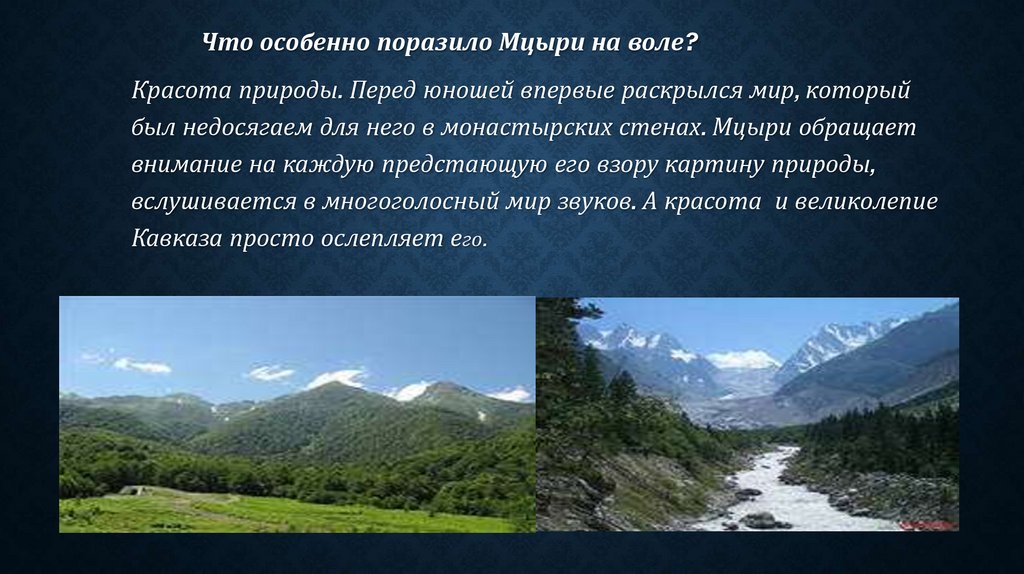 Что особенно поразило Мцыри на воле?

Красота природы. Перед юношей впервые раскрылся мир, который был недосягаем для него в монастырских стенах. Мцыри обращает внимание на каждую предстающую его взору картину природы, вслушивается в многоголосный мир звуков. А красота и великолепие Кавказа просто ослепляет его.